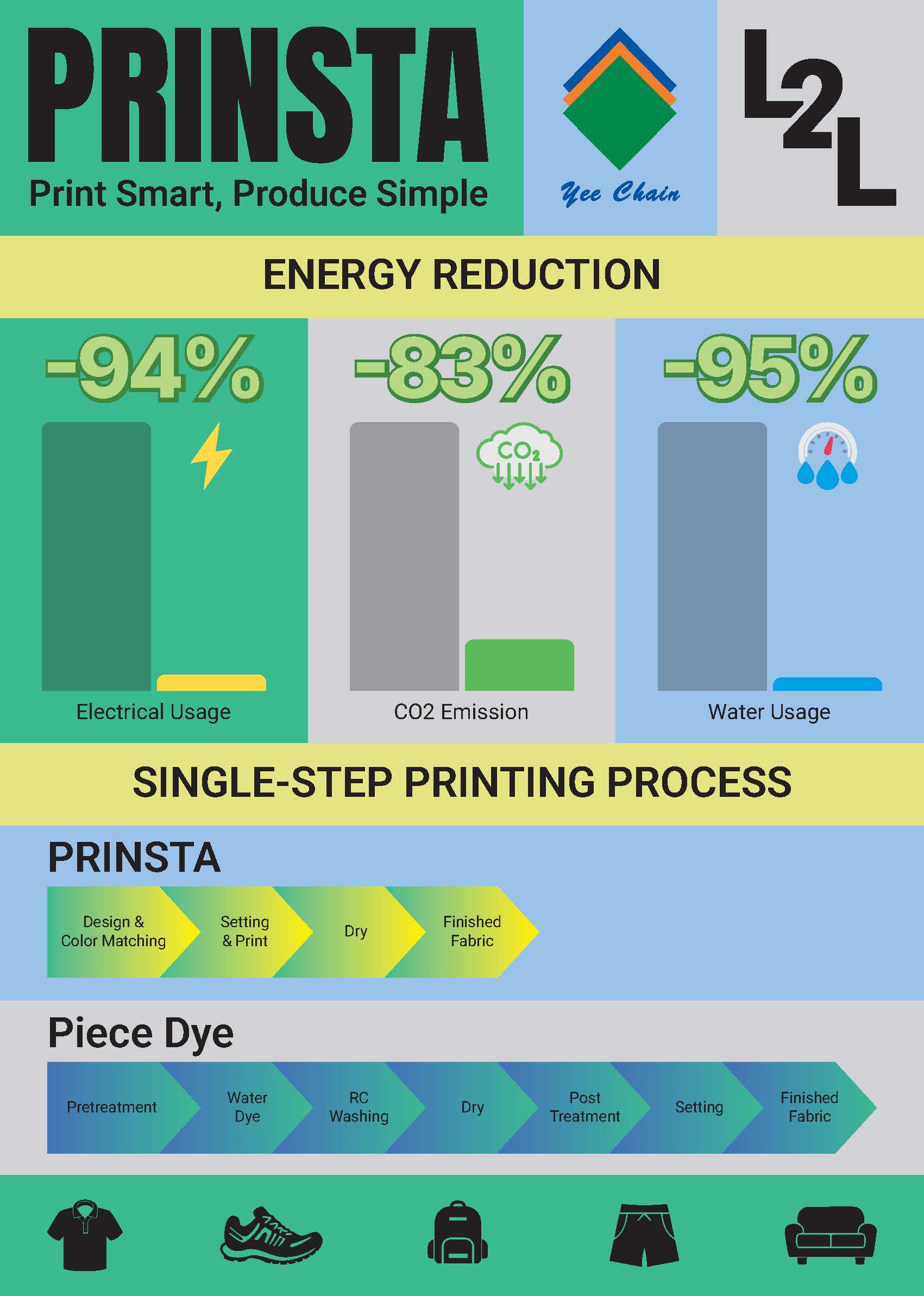 PRINSTA

Print Smart, Produce Simple

Yee Chain

L2L

ENERGY REDUCTION

-94%

Electrical Usage

-83%

$CO_2$

CO2 Emission

-95%

Water Usage

SINGLE-STEP PRINTING PROCESS

PRINSTA

Design & Color Matching

Setting & Print

Dry

Finished Fabric

Piece Dye

Pretreatment

Water Dye

RC Washing

Dry

Post Treatment

Setting

Finished Fabric